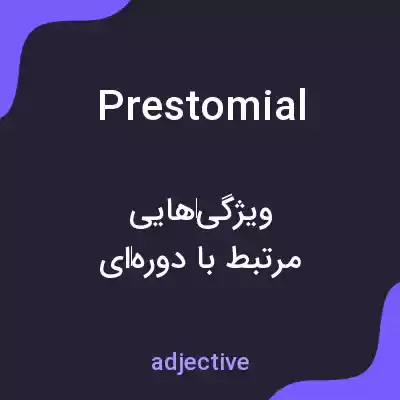 Prestomial

ویژگی‌هایی
مرتبط با دوره‌ای

adjective